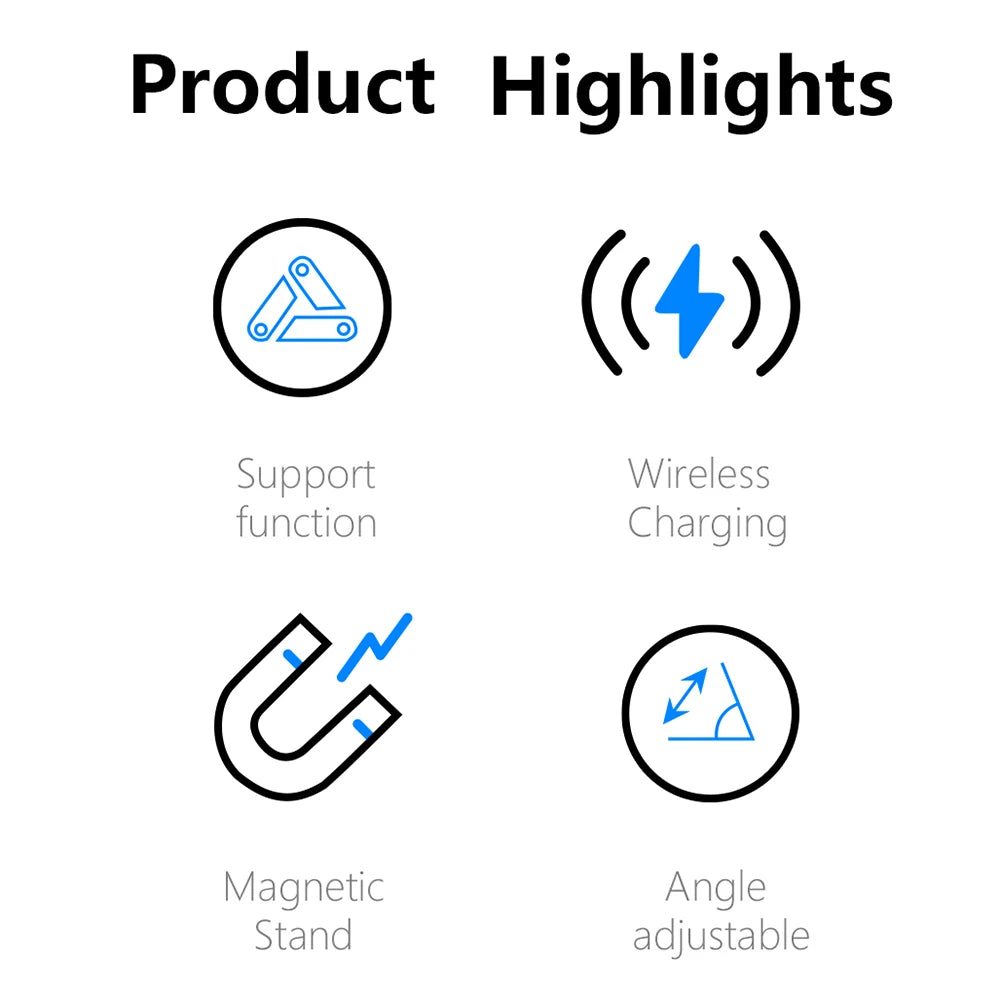 Product Highlights

Support function

Wireless Charging

Magnetic Stand

Angle adjustable